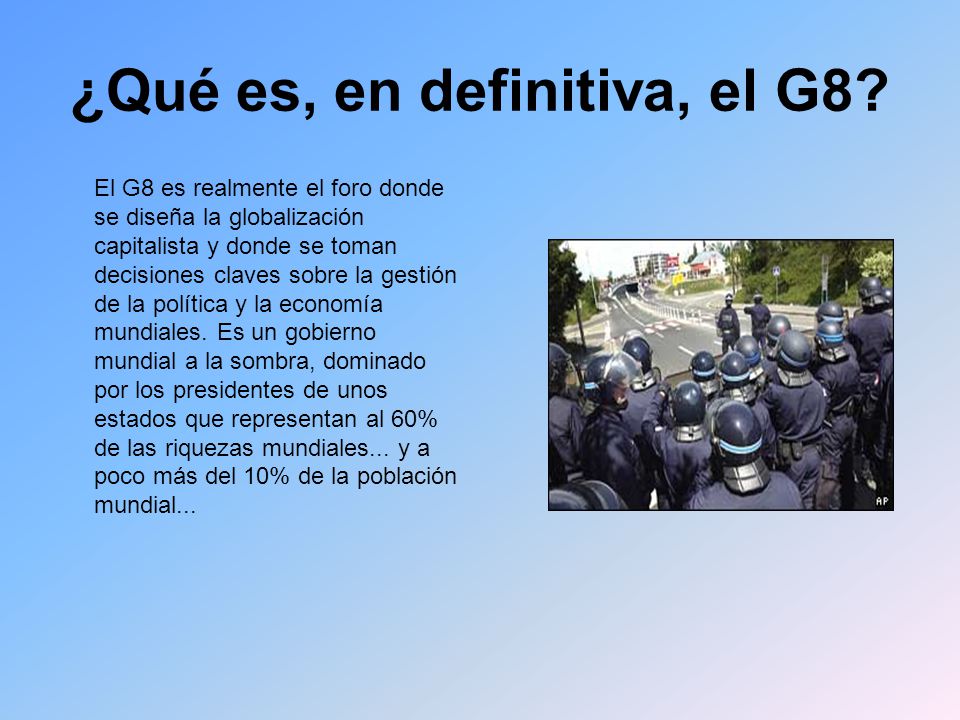 ¿Qué es, en definitiva, el G8?

El G8 es realmente el foro donde se diseña la globalización capitalista y donde se toman decisiones claves sobre la gestión de la política y la economía mundiales. Es un gobierno mundial a la sombra, dominado por los presidentes de unos estados que representan al 60% de las riquezas mundiales... y a poco más del 10% de la población mundial...

AP